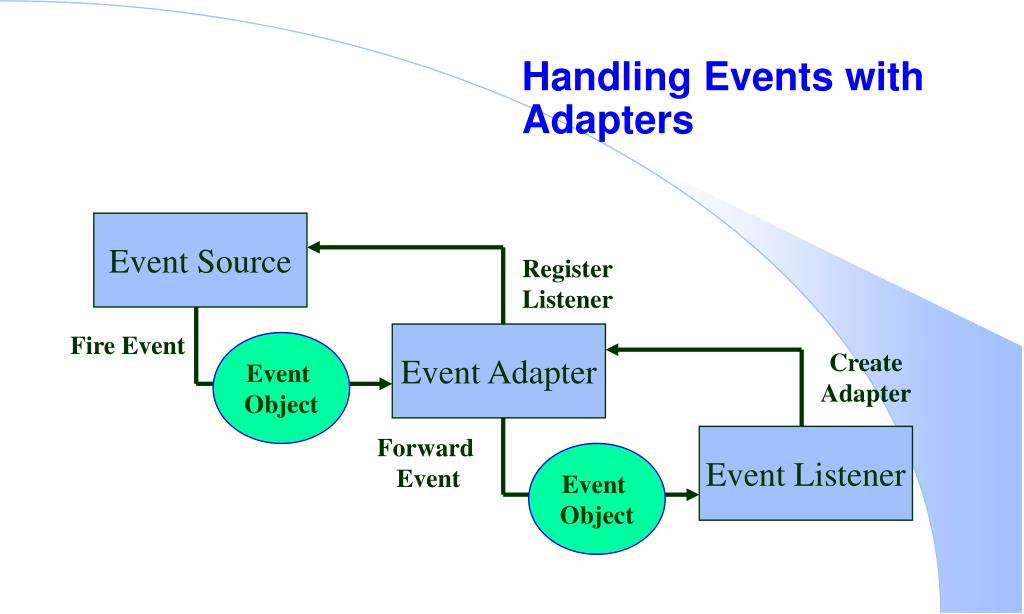 Handling Events with Adapters

Event Source

Register Listener

Fire Event

Event Object

Event Adapter

Create Adapter

Forward Event

Event Object

Event Listener